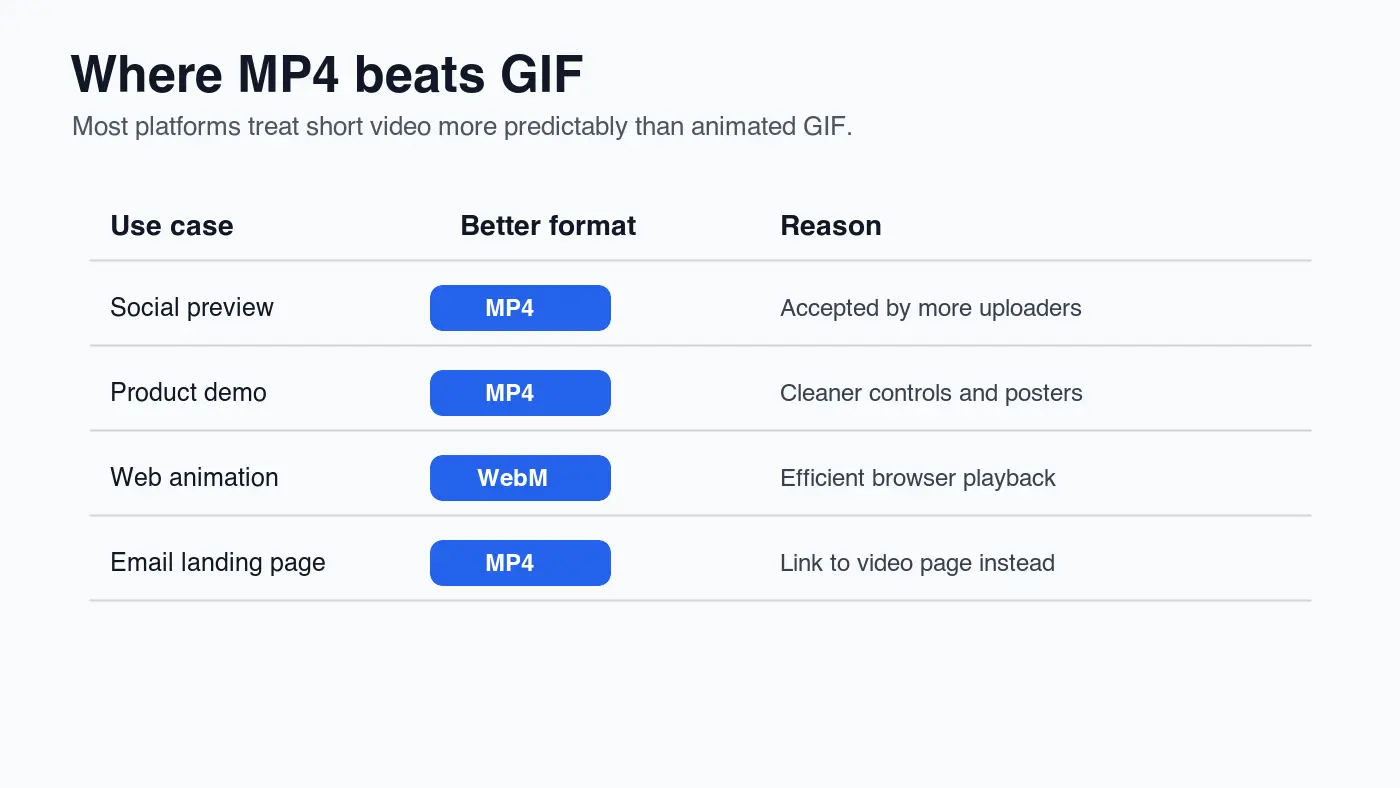 Where MP4 beats GIF

Most platforms treat short video more predictably than animated GIF.

| Use case | Better format | Reason |
|---|---|---|
| Social preview | MP4 | Accepted by more uploaders |
| Product demo | MP4 | Cleaner controls and posters |
| Web animation | WebM | Efficient browser playback |
| Email landing page | MP4 | Link to video page instead |